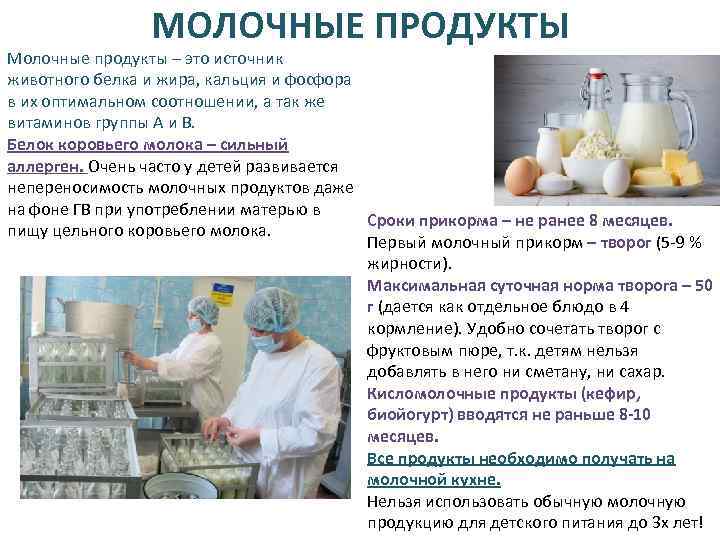 МОЛОЧНЫЕ ПРОДУКТЫ

Молочные продукты – это источник животного белка и жира, кальция и фосфора в их оптимальном соотношении, а так же витаминов группы А и В.
Белок коровьего молока – сильный аллерген. Очень часто у детей развивается непереносимость молочных продуктов даже на фоне ГВ при употреблении матерью в пищу цельного коровьего молока.

Сроки прикорма – не ранее 8 месяцев.
Первый молочный прикорм – творог (5-9 % жирности).
Максимальная суточная норма творога – 50 г (дается как отдельное блюдо в 4 кормление). Удобно сочетать творог с фруктовым пюре, т.к. детям нельзя добавлять в него ни сметану, ни сахар.
Кисломолочные продукты (кефир, биойогурт) вводятся не раньше 8-10 месяцев.
Все продукты необходимо получать на молочной кухне.
Нельзя использовать обычную молочную продукцию для детского питания до 3х лет!